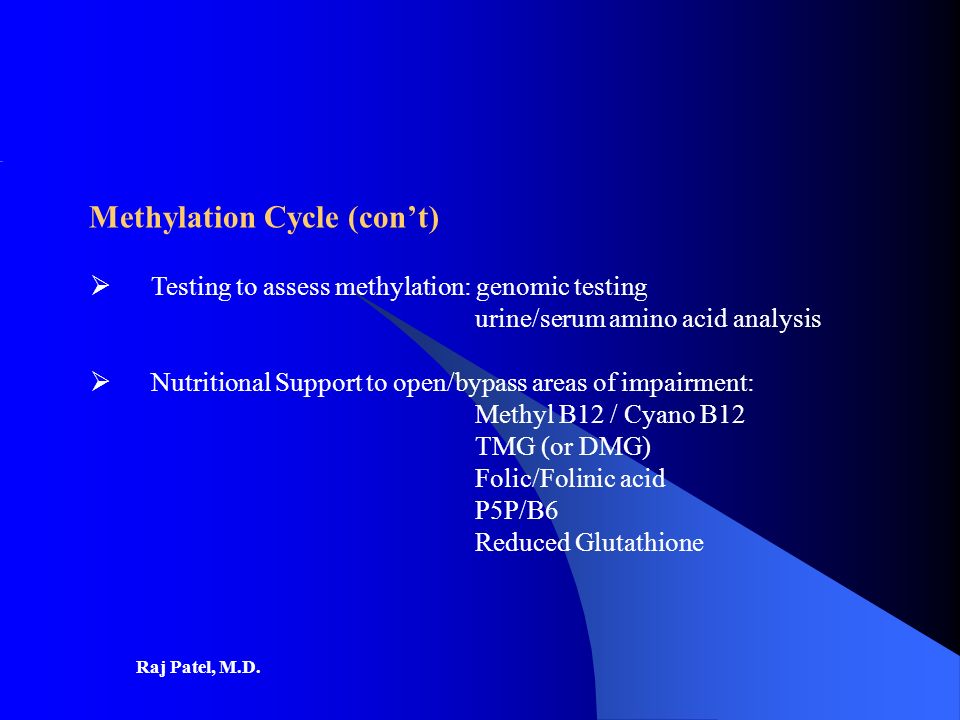 Methylation Cycle (con’t)

➢ Testing to assess methylation: genomic testing
urine/serum amino acid analysis

➢ Nutritional Support to open/bypass areas of impairment:
Methyl B12 / Cyano B12
TMG (or DMG)
Folic/Folinic acid
P5P/B6
Reduced Glutathione

Raj Patel, M.D.